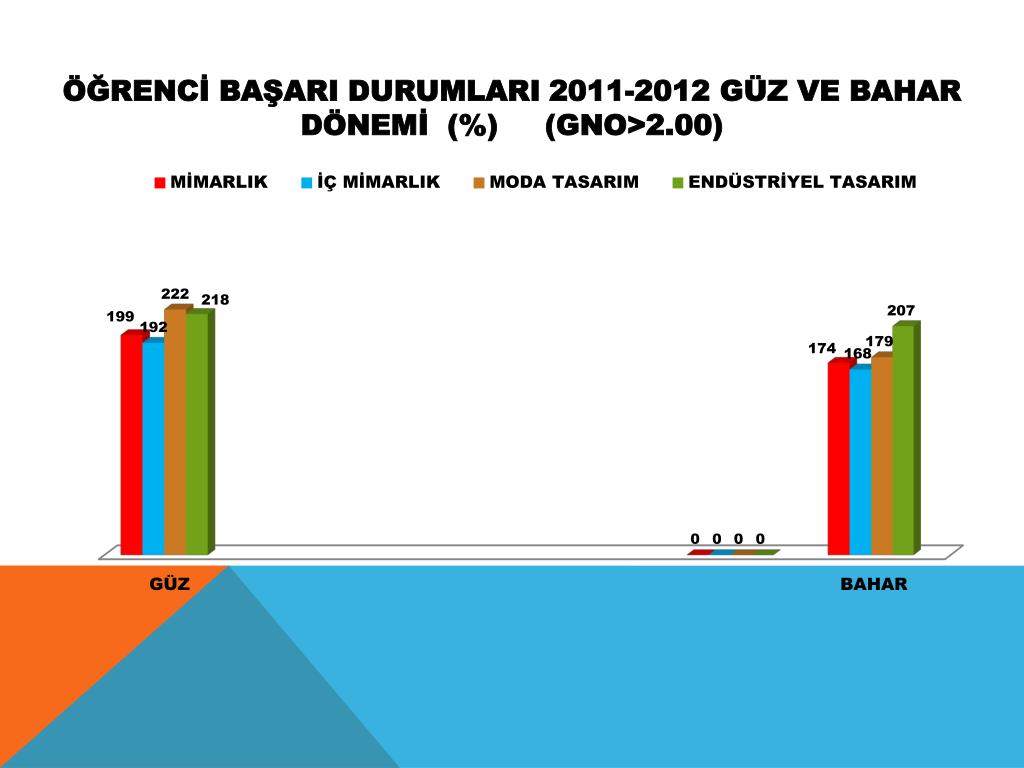 ÖĞRENCİ BAŞARI DURUMLARI 2011-2012 GÜZ VE BAHAR DÖNEMİ (%) (GNO>2.00)

MİMARLIK İÇ MİMARLIK MODA TASARIM ENDÜSTRİYEL TASARIM

199 192 222 218

0 0 0 0

174 168 179 207

GÜZ

BAHAR